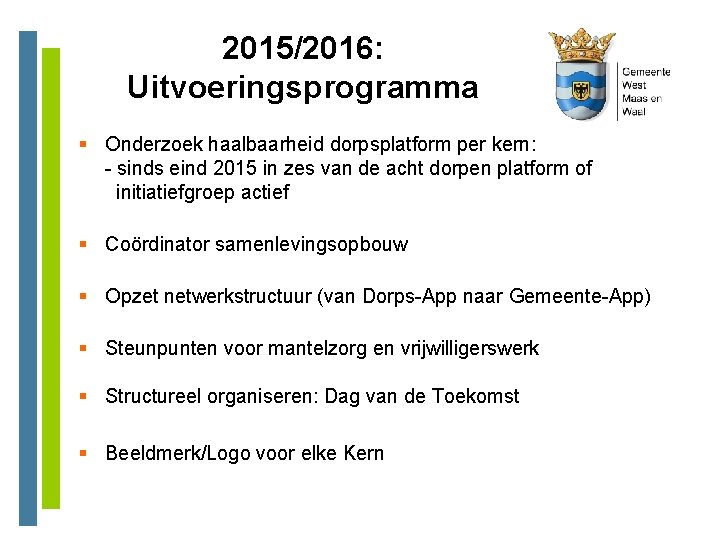 2015/2016:
Uitvoeringsprogramma

Gemeente
West
Maas en
Waal

▪ Onderzoek haalbaarheid dorpsplatform per kern:
- sinds eind 2015 in zes van de acht dorpen platform of initiatiefgroep actief

▪ Coördinator samenlevingsopbouw

▪ Opzet netwerkstructuur (van Dorps-App naar Gemeente-App)

▪ Steunpunten voor mantelzorg en vrijwilligerswerk

▪ Structureel organiseren: Dag van de Toekomst

▪ Beeldmerk/Logo voor elke Kern